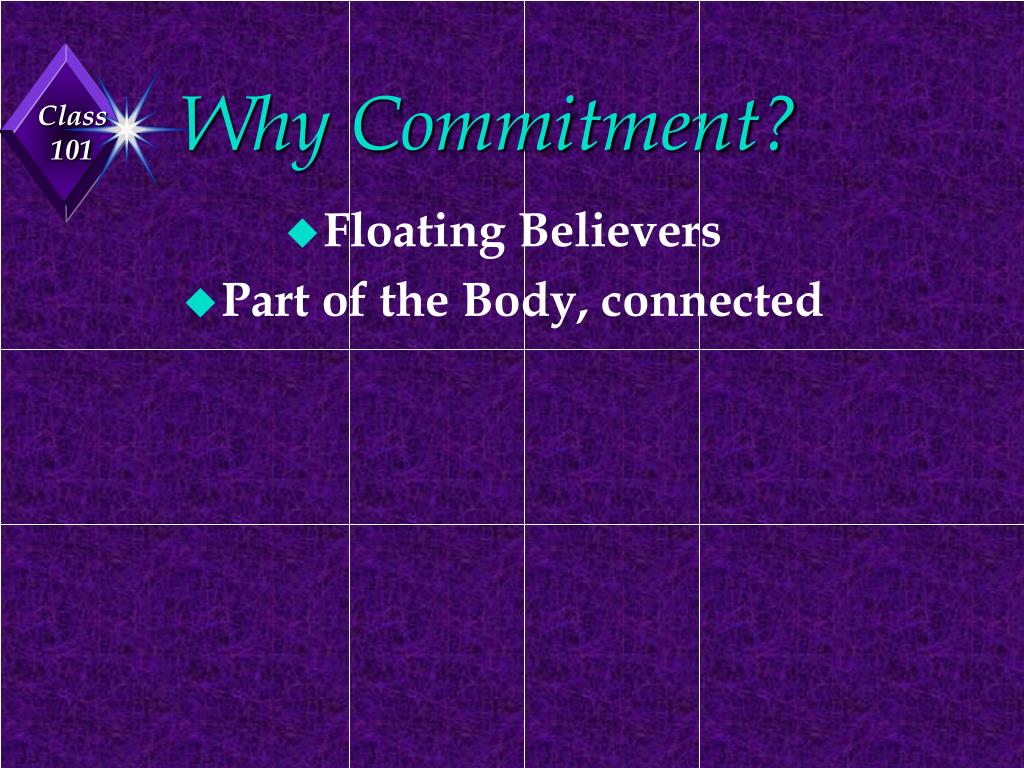 Class 101

Why Commitment?

Floating Believers

Part of the Body, connected